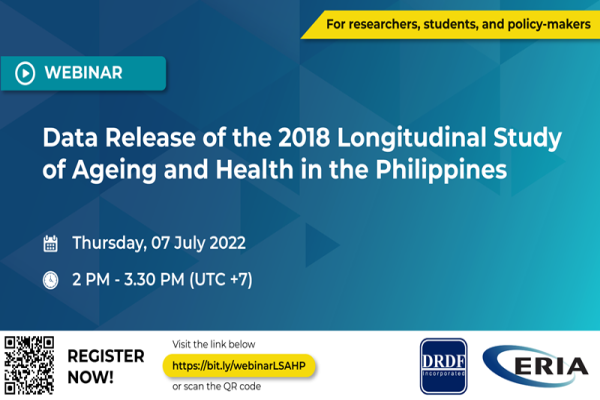 For researchers, students, and policy-makers

WEBINAR

Data Release of the 2018 Longitudinal Study of Ageing and Health in the Philippines

Thursday, 07 July 2022

2 PM - 3.30 PM (UTC +7)

REGISTER NOW!

Visit the link below

https://bit.ly/webinarLSAHP

or scan the QR code

DRDF Incorporated

ERIA